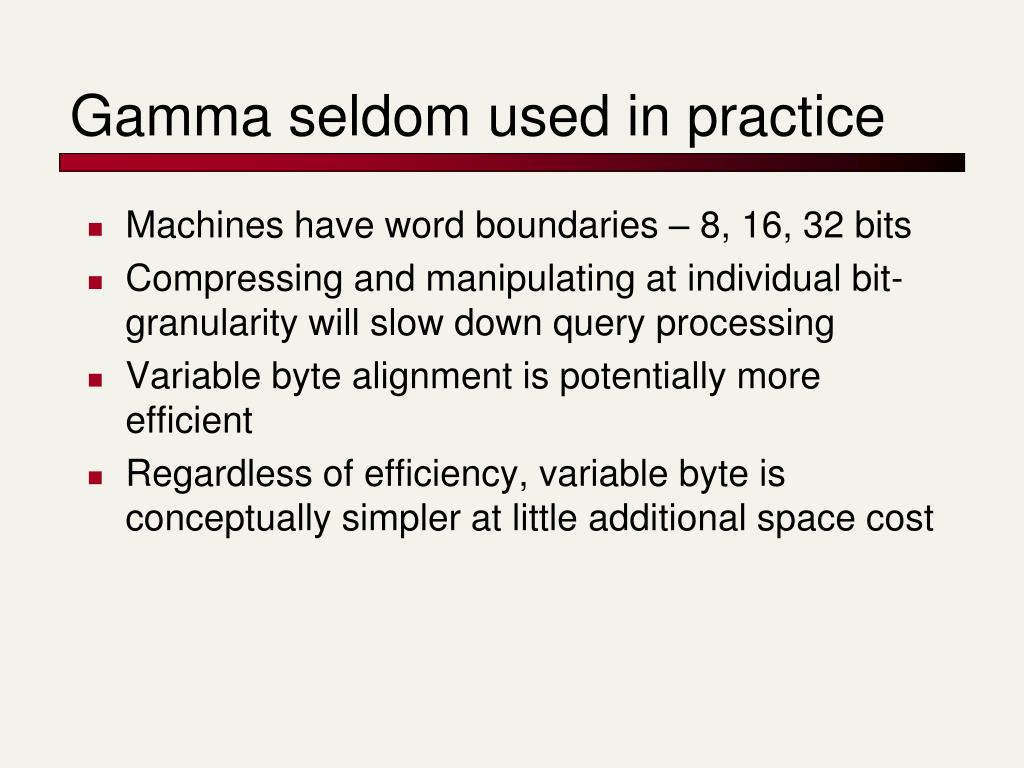 Gamma seldom used in practice

- Machines have word boundaries – 8, 16, 32 bits
- Compressing and manipulating at individual bit-granularity will slow down query processing
- Variable byte alignment is potentially more efficient
- Regardless of efficiency, variable byte is conceptually simpler at little additional space cost